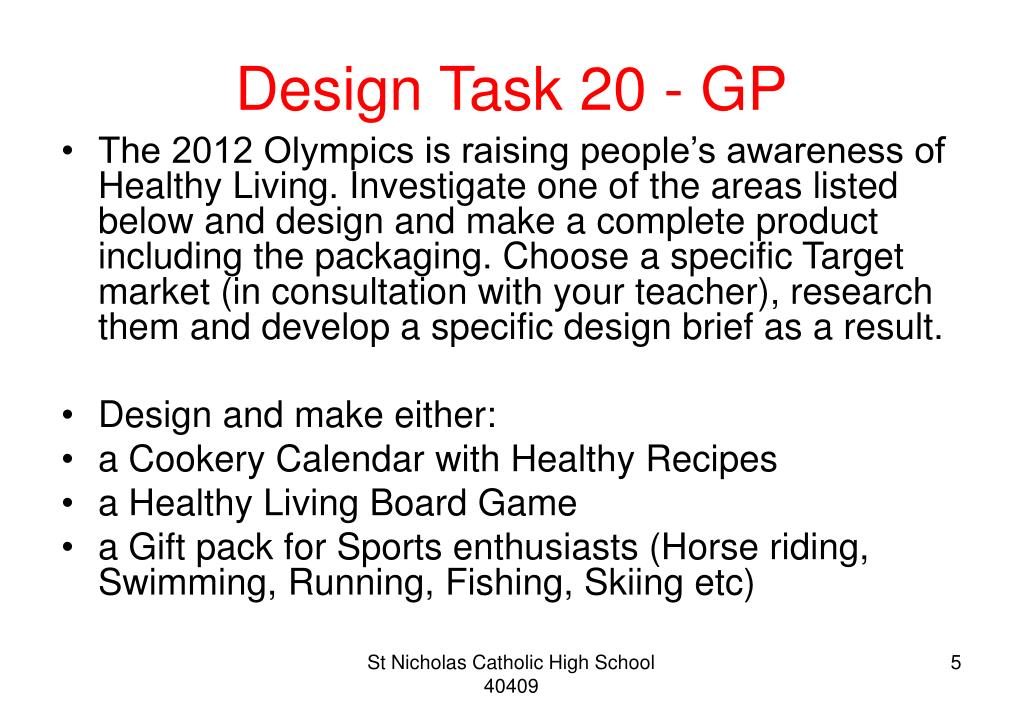 Design Task 20 - GP

• The 2012 Olympics is raising people’s awareness of Healthy Living. Investigate one of the areas listed below and design and make a complete product including the packaging. Choose a specific Target market (in consultation with your teacher), research them and develop a specific design brief as a result.

• Design and make either:
• a Cookery Calendar with Healthy Recipes
• a Healthy Living Board Game
• a Gift pack for Sports enthusiasts (Horse riding, Swimming, Running, Fishing, Skiing etc)

St Nicholas Catholic High School 40409

5